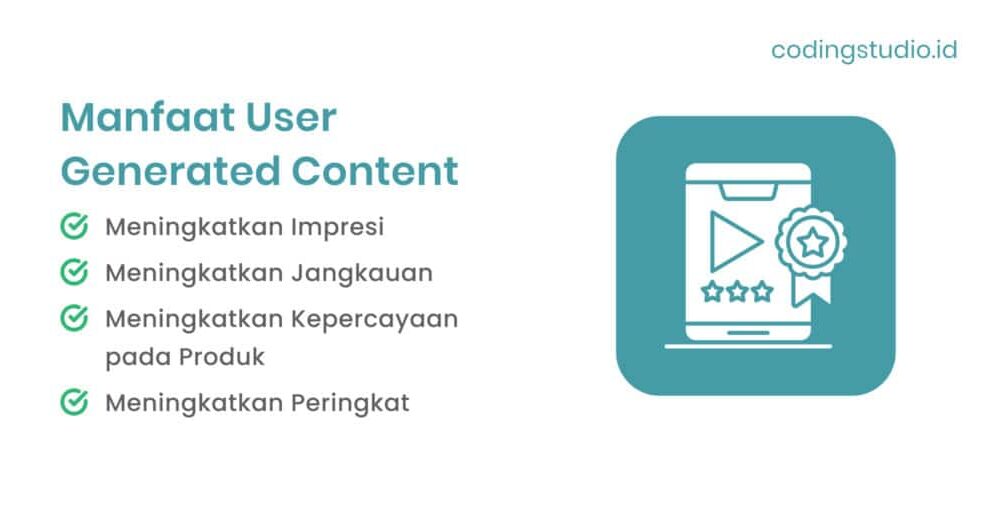 codingstudio.id

Manfaat User Generated Content

Meningkatkan Impresi

Meningkatkan Jangkauan

Meningkatkan Kepercayaan pada Produk

Meningkatkan Peringkat